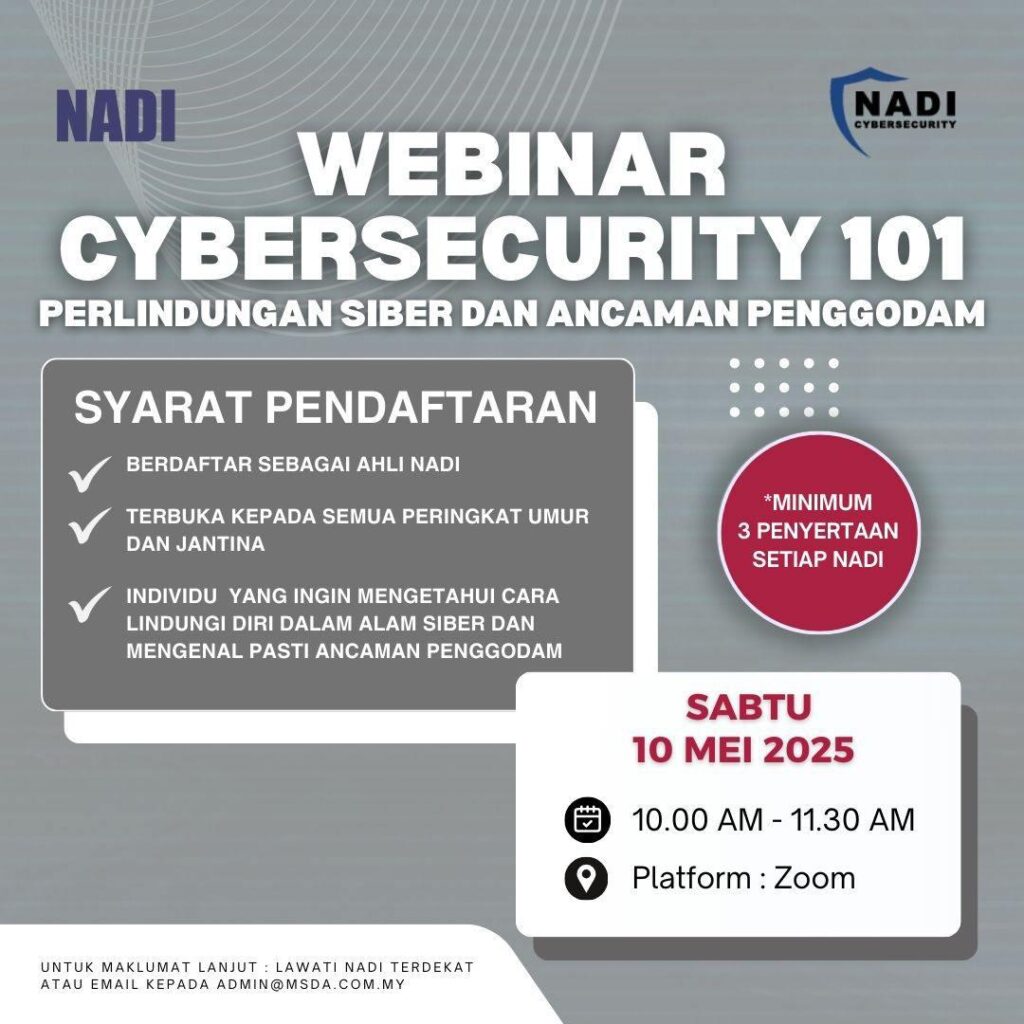 NADI

NADI CYBERSECURITY

WEBINAR CYBERSECURITY 101

PERLINDUNGAN SIBER DAN ANCAMAN PENGGODAM

SYARAT PENDAFTARAN

BERDAFTAR SEBAGAI AHLI NADI

TERBUKA KEPADA SEMUA PERINGKAT UMUR DAN JANTINA

INDIVIDU YANG INGIN MENGETAHUI CARA LINDUNGI DIRI DALAM ALAM SIBER DAN MENGENAL PASTI ANCAMAN PENGGODAM

*MINIMUM 3 PENYERTAAN SETIAP NADI

SABTU
10 MEI 2025

10.00 AM - 11.30 AM

Platform : Zoom

UNTUK MAKLUMAT LANJUT : LAWATI NADI TERDEKAT ATAU EMAIL KEPADA ADMIN@MSDA.COM.MY